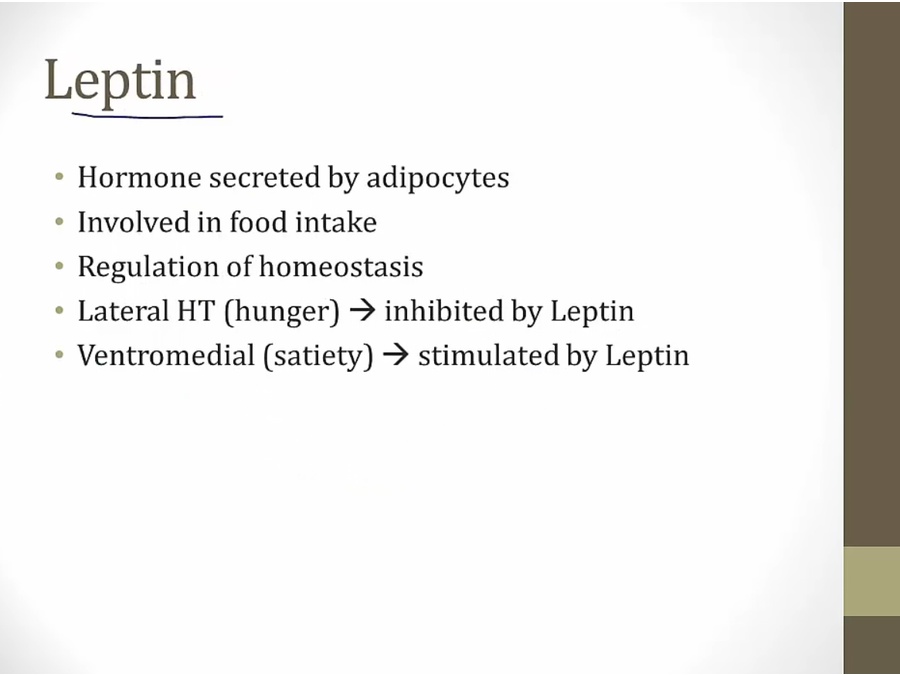 Leptin

• Hormone secreted by adipocytes
• Involved in food intake
• Regulation of homeostasis
• Lateral HT (hunger) → inhibited by Leptin
• Ventromedial (satiety) → stimulated by Leptin